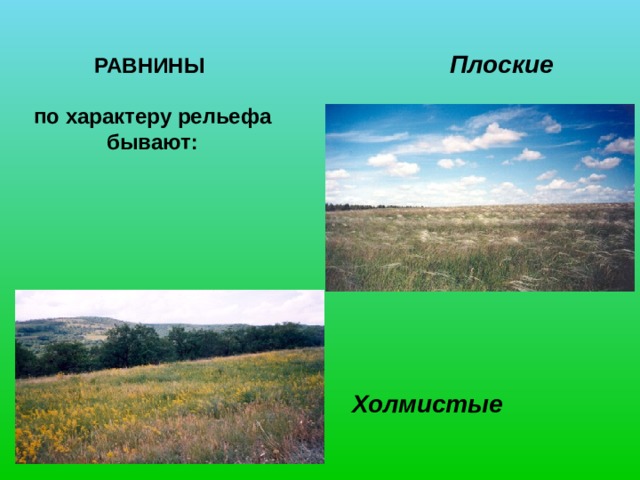 РАВНИНЫ

по характеру рельефа бывают:

Плоские

Холмистые